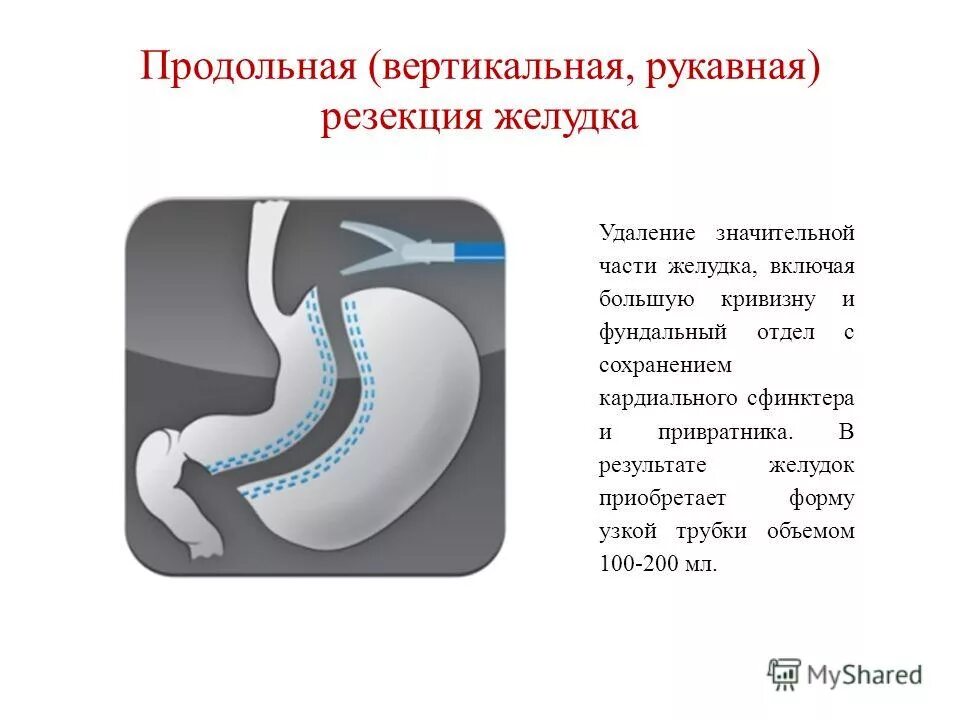 Продольная (вертикальная, рукавная) резекция желудка

Удаление значительной части желудка, включая большую кривизну и фундальный отдел с сохранением кардиального сфинктера и привратника. В результате желудок приобретает форму узкой трубки объемом 100-200 мл.

MyShared